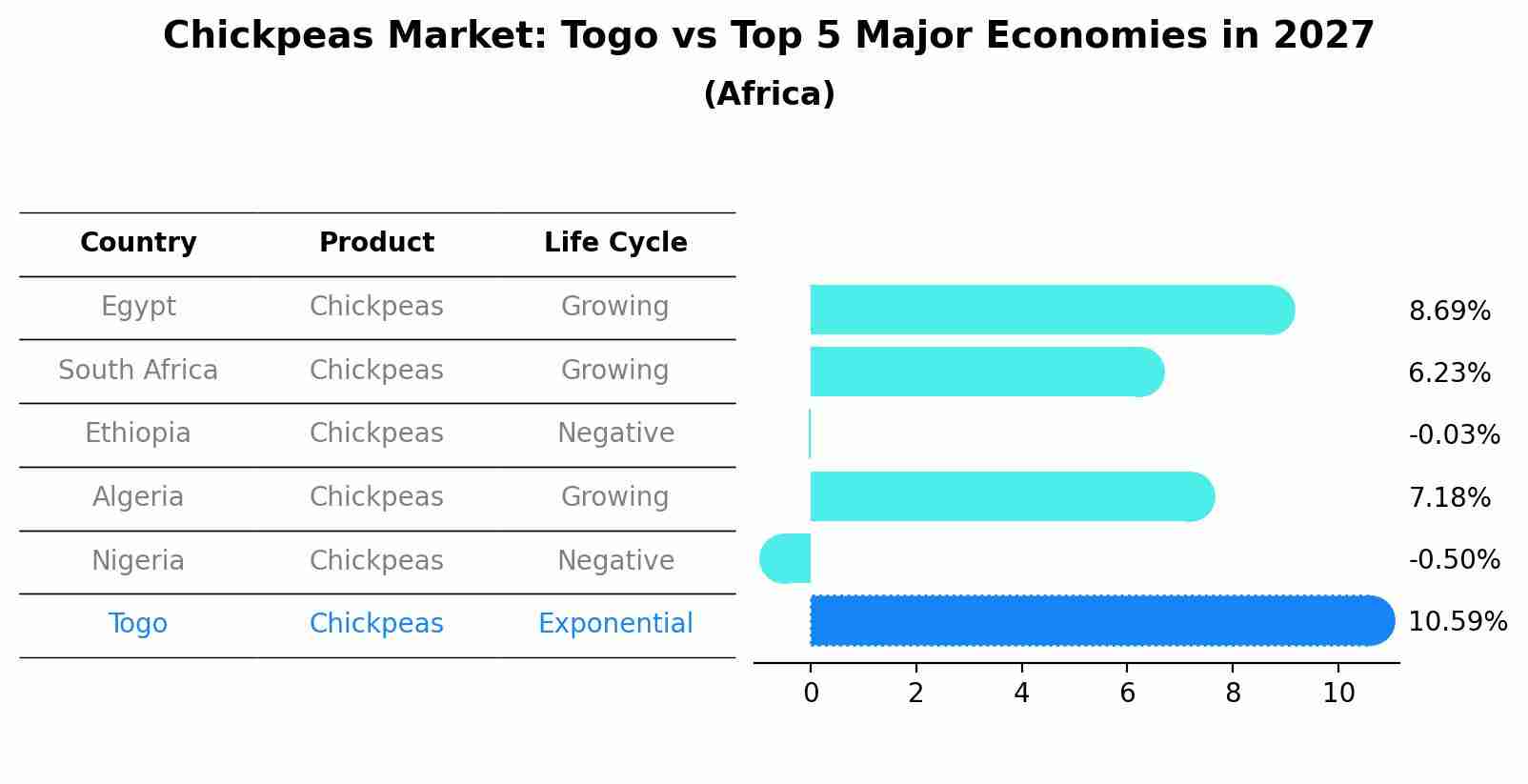 Chickpeas Market: Togo vs Top 5 Major Economies in 2027
(Africa)

| Country | Product | Life Cycle |
|---|---|---|
| Egypt | Chickpeas | Growing |
| South Africa | Chickpeas | Growing |
| Ethiopia | Chickpeas | Negative |
| Algeria | Chickpeas | Growing |
| Nigeria | Chickpeas | Negative |
| Togo | Chickpeas | Exponential |

8.69%
6.23%
-0.03%
7.18%
-0.50%
10.59%

0 2 4 6 8 10